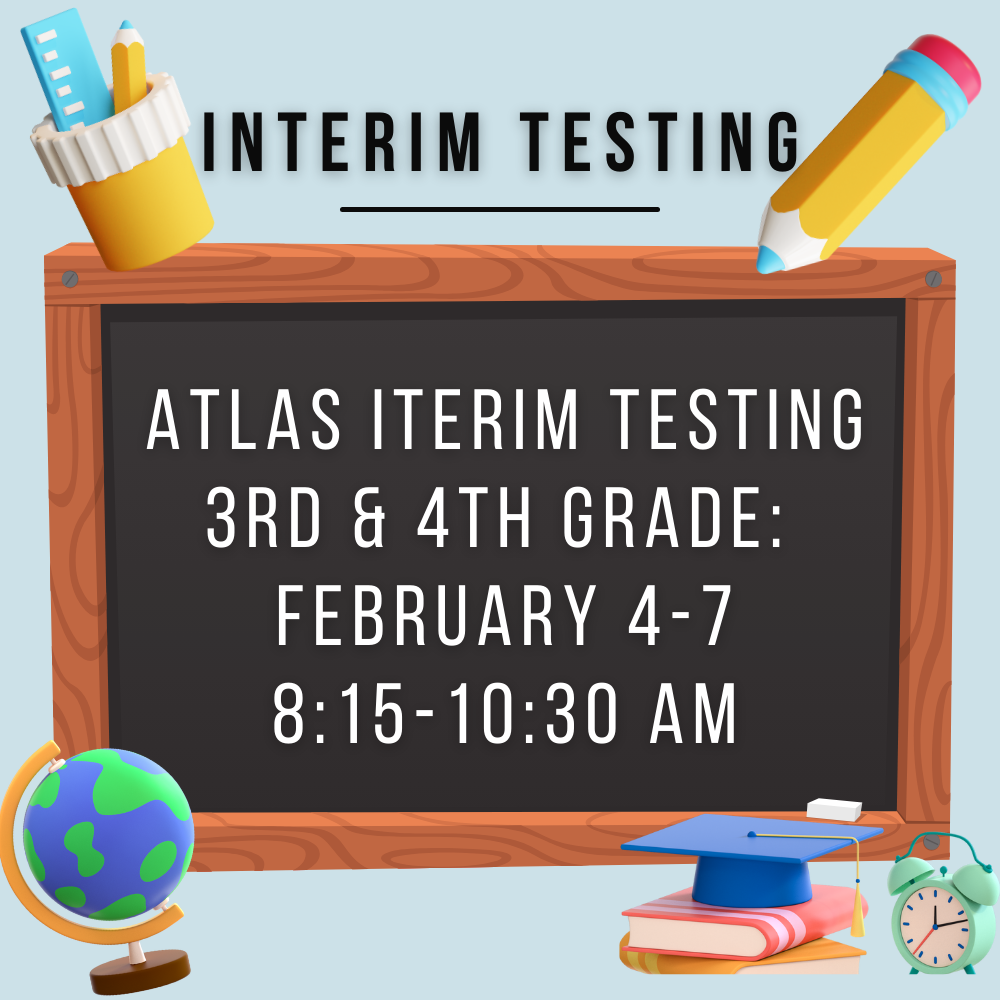 INTERIM TESTING

ATLAS ITERIM TESTING
3RD & 4TH GRADE:
FEBRUARY 4-7
8:15-10:30 AM